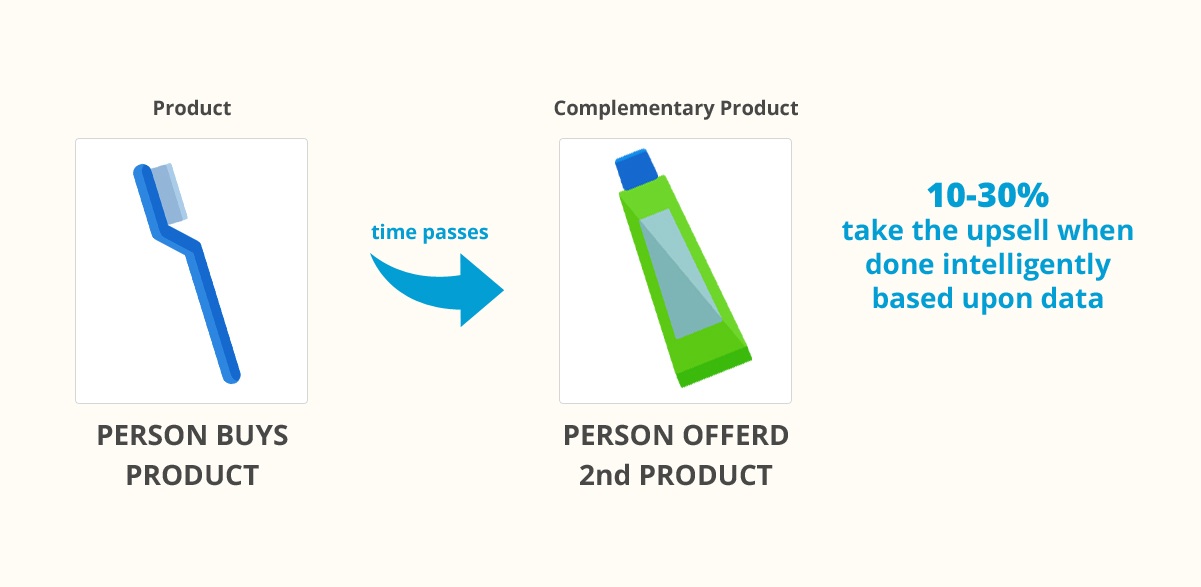 Product

PERSON BUYS PRODUCT

time passes

Complementary Product

PERSON OFFERD 2nd PRODUCT

10-30%
take the upsell when done intelligently based upon data